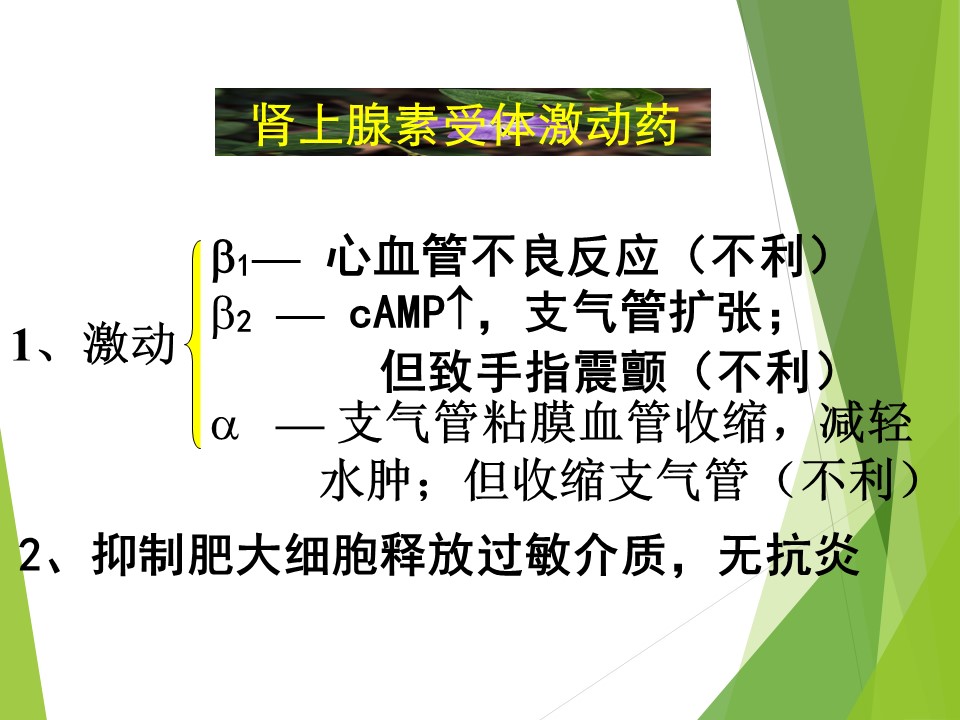 肾上腺素受体激动药

1、激动 $\beta_1$— 心血管不良反应（不利）
$\beta_2$ — cAMP↑，支气管扩张；但致手指震颤（不利）
$\alpha$ — 支气管粘膜血管收缩，减轻水肿；但收缩支气管（不利）

2、抑制肥大细胞释放过敏介质，无抗炎